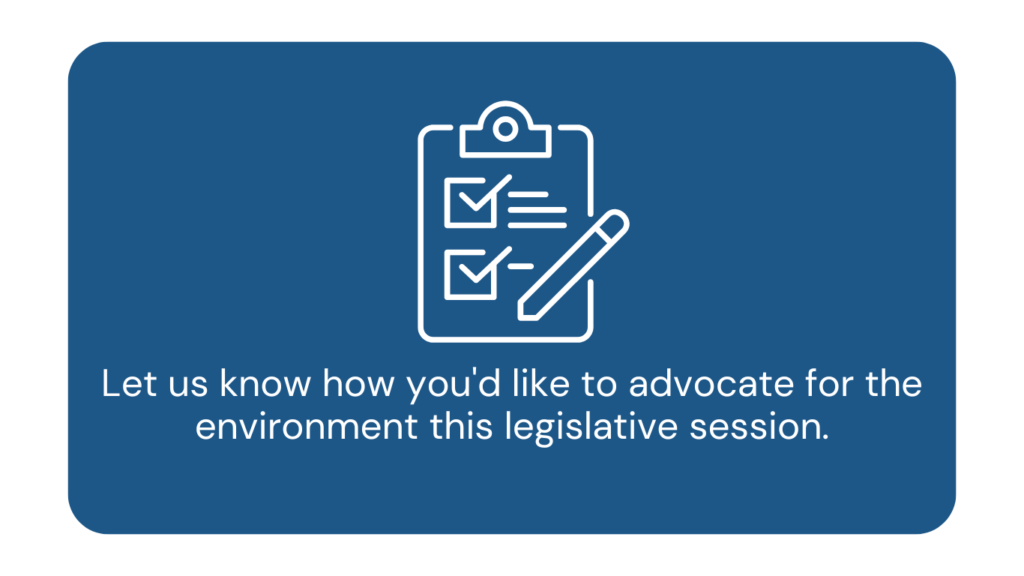 Let us know how you'd like to advocate for the environment this legislative session.